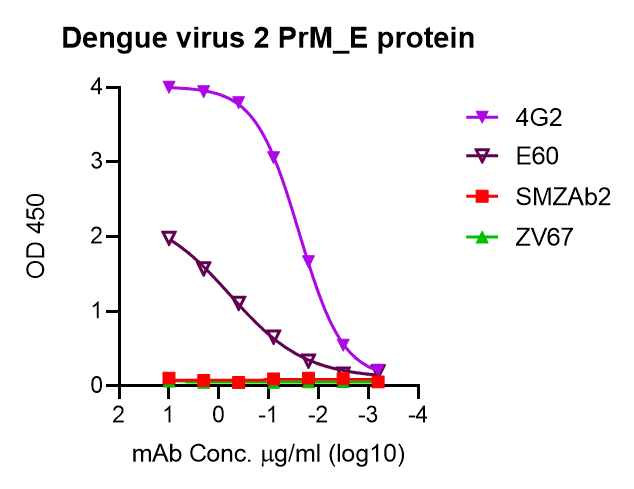 Dengue virus 2 PrM_E protein

OD 450

4
3
2
1
0

2
1
0
-1
-2
-3
-4

mAb Conc. μg/ml (log10)

4G2
E60
SMZAb2
ZV67